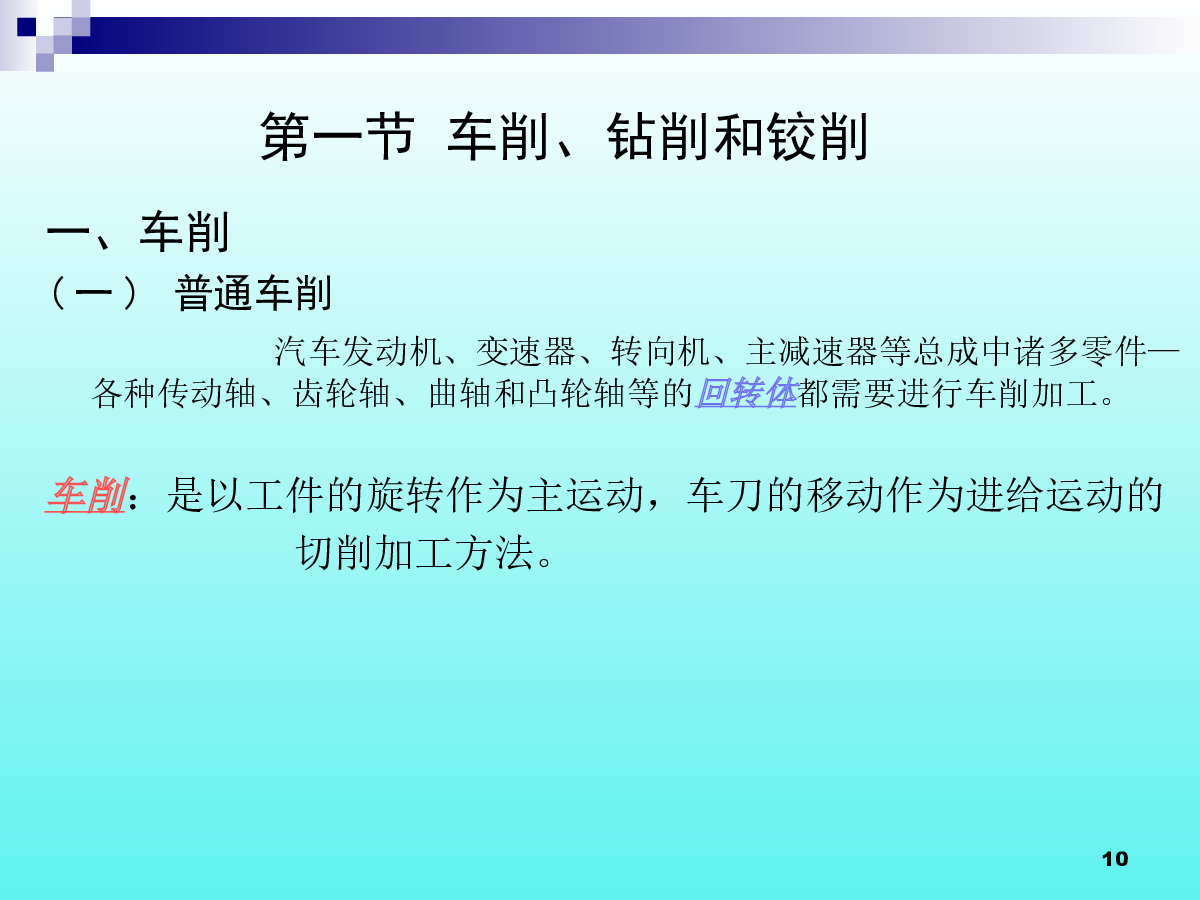 第一节 车削、钻削和铰削

一、车削

（一） 普通车削

汽车发动机、变速器、转向机、主减速器等总成中诸多零件—各种传动轴、齿轮轴、曲轴和凸轮轴等的回转体都需要进行车削加工。

车削：是以工件的旋转作为主运动，车刀的移动作为进给运动的切削加工方法。

10